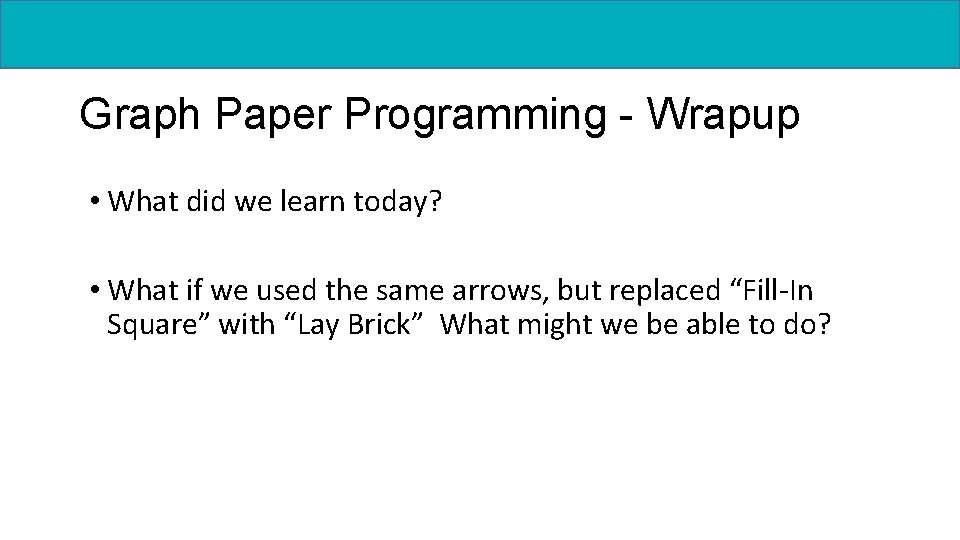 Graph Paper Programming - Wrapup

• What did we learn today?

• What if we used the same arrows, but replaced “Fill-In Square” with “Lay Brick” What might we be able to do?